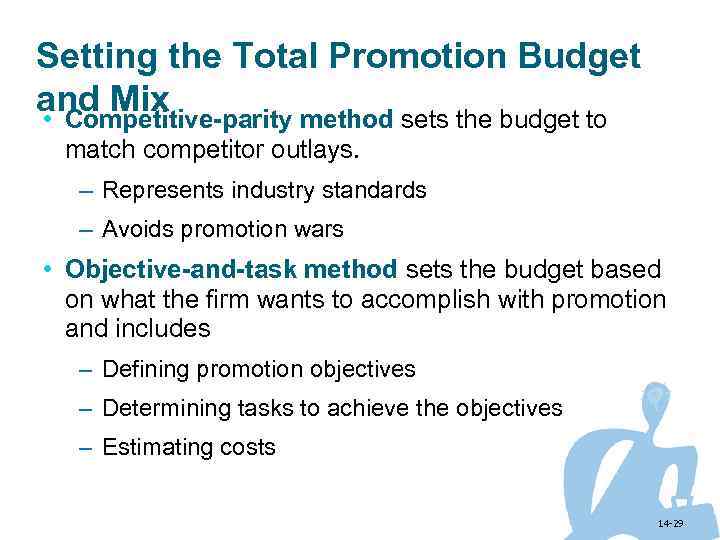 Setting the Total Promotion Budget and Mix

• Competitive-parity method sets the budget to match competitor outlays.

– Represents industry standards

– Avoids promotion wars

• Objective-and-task method sets the budget based on what the firm wants to accomplish with promotion and includes

– Defining promotion objectives

– Determining tasks to achieve the objectives

– Estimating costs

14-29